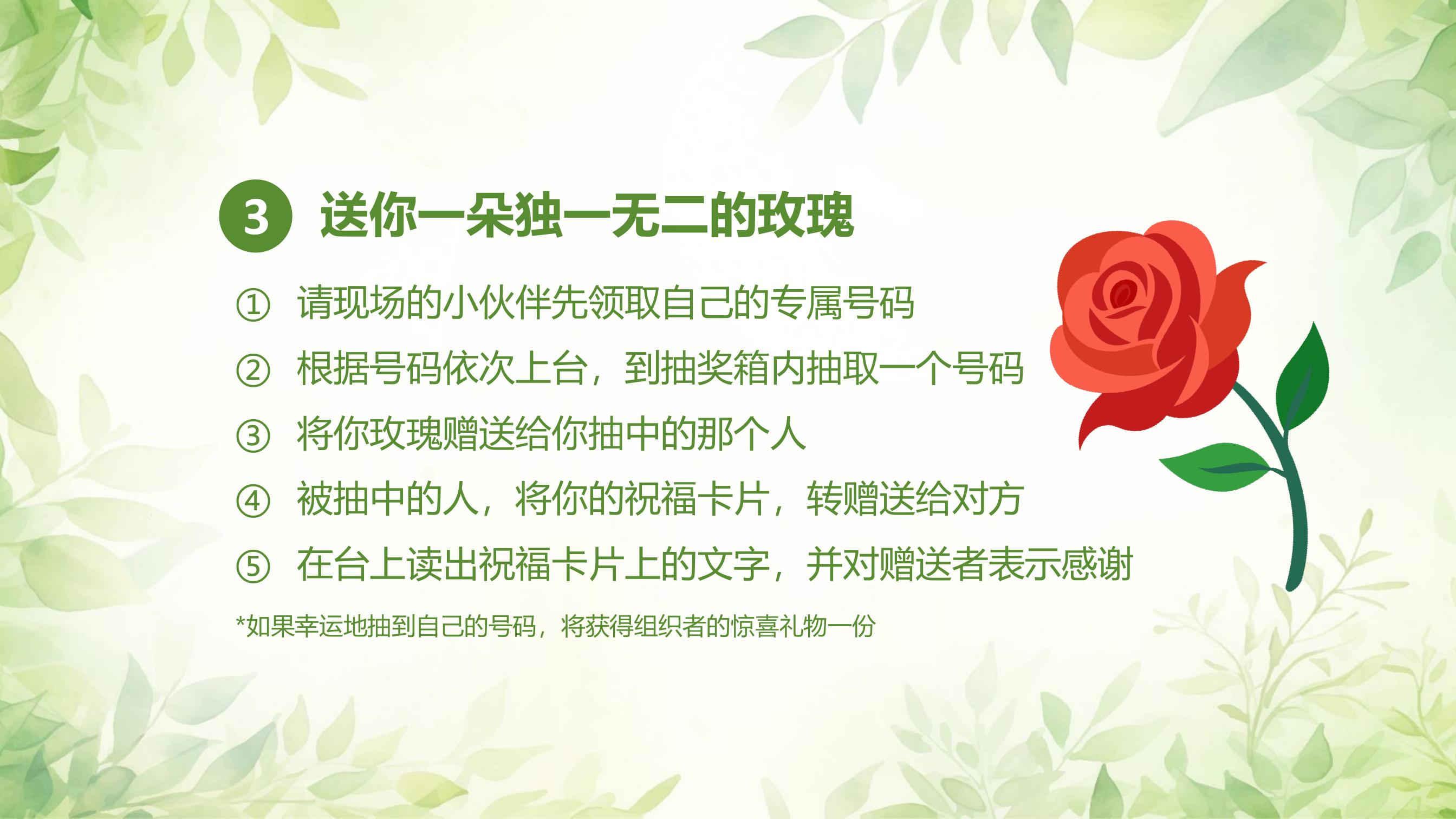 3 送你一朵独一无二的玫瑰

① 请现场的小伙伴先领取自己的专属号码

② 根据号码依次上台，到抽奖箱内抽取一个号码

③ 将你玫瑰赠送给你抽中的那个人

④ 被抽中的人，将你的祝福卡片，转赠送给对方

⑤ 在台上读出祝福卡片上的文字，并对赠送者表示感谢

*如果幸运地抽到自己的号码，将获得组织者的惊喜礼物一份